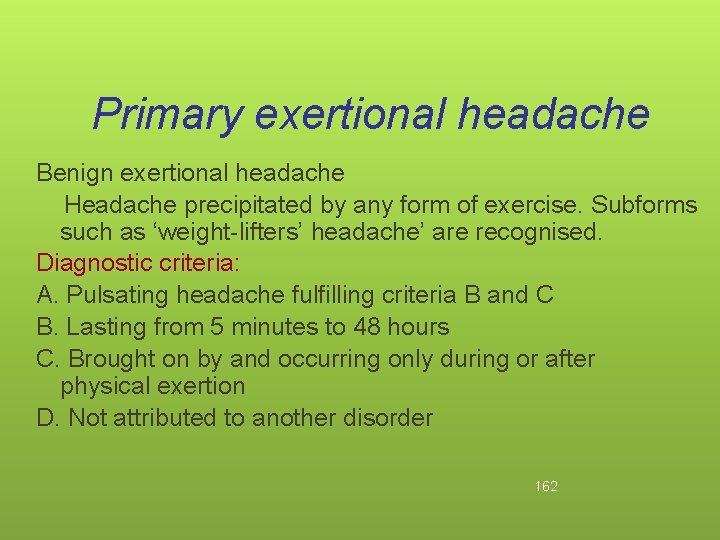 Primary exertional headache

Benign exertional headache

Headache precipitated by any form of exercise. Subforms such as ‘weight-lifters’ headache’ are recognised.

Diagnostic criteria:

A. Pulsating headache fulfilling criteria B and C

B. Lasting from 5 minutes to 48 hours

C. Brought on by and occurring only during or after physical exertion

D. Not attributed to another disorder

162